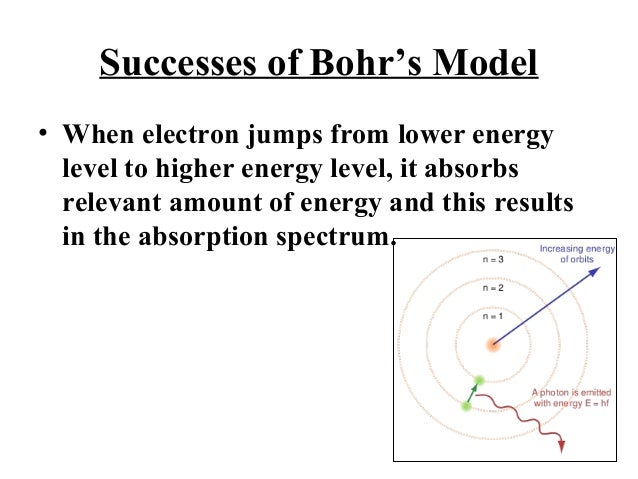 Successes of Bohr's Model

• When electron jumps from lower energy level to higher energy level, it absorbs relevant amount of energy and this results in the absorption spectrum.

Increasing energy of orbits

n = 3

n = 2

n = 1

A photon is emitted with energy E = hf